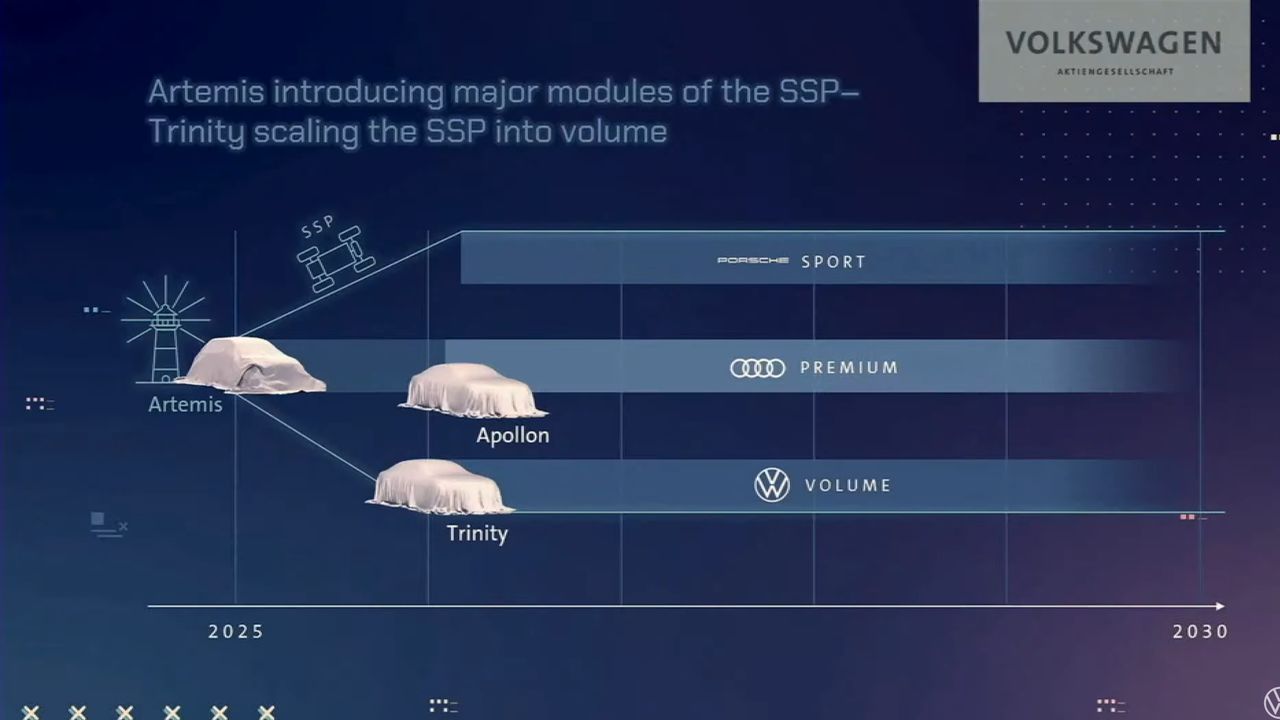 VOLKSWAGEN
AKTIENGESELLSCHAFT

Artemis introducing major modules of the SSP– Trinity scaling the SSP into volume

SSP

PORSCHE SPORT

PREMIUM

VOLUME

Artemis

Apollon

Trinity

2025

2030